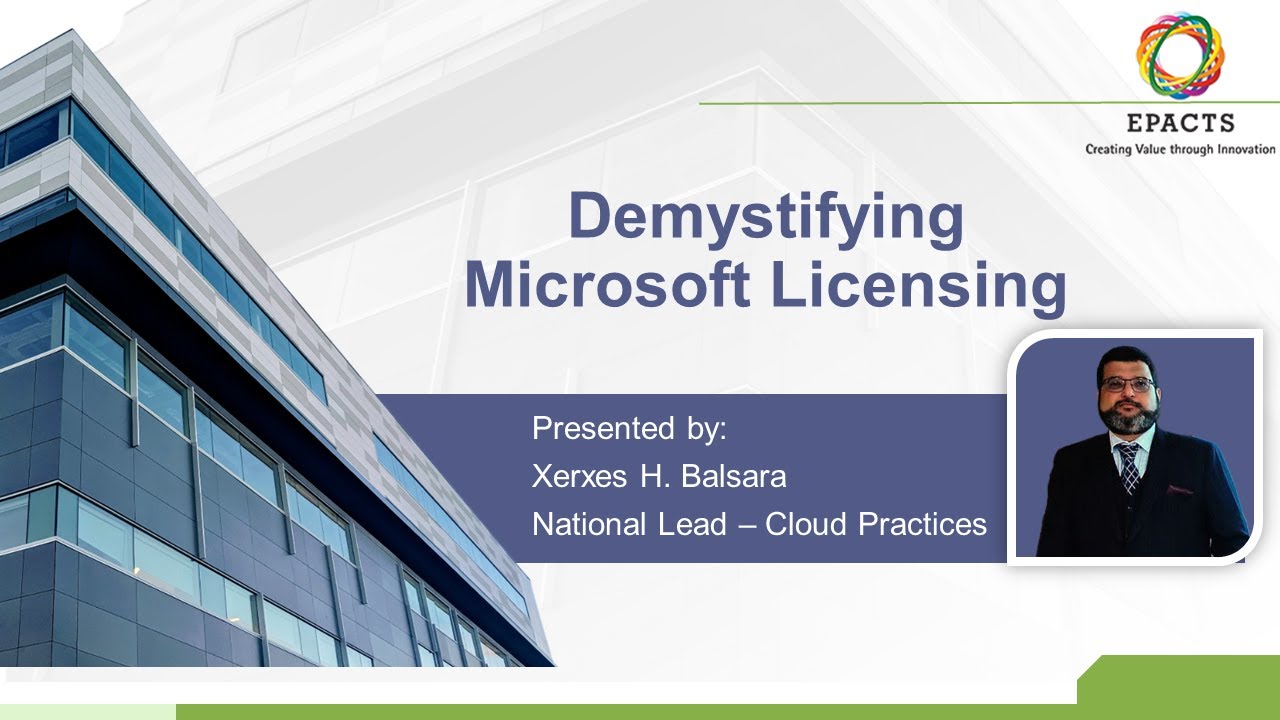 EPACTS
Creating Value through Innovation

Demystifying Microsoft Licensing

Presented by:
Xerxes H. Balsara
National Lead – Cloud Practices